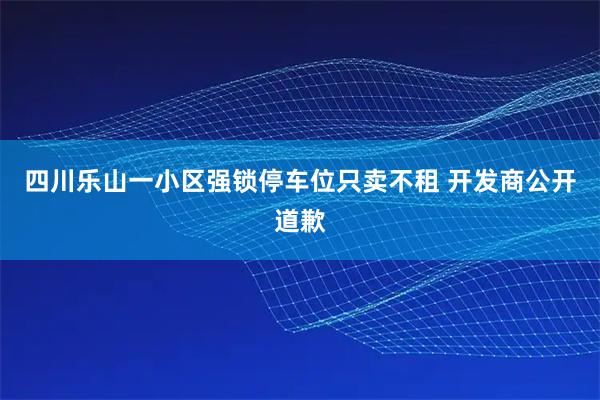 四川乐山一小区强锁停车位只卖不租 开发商公开道歉